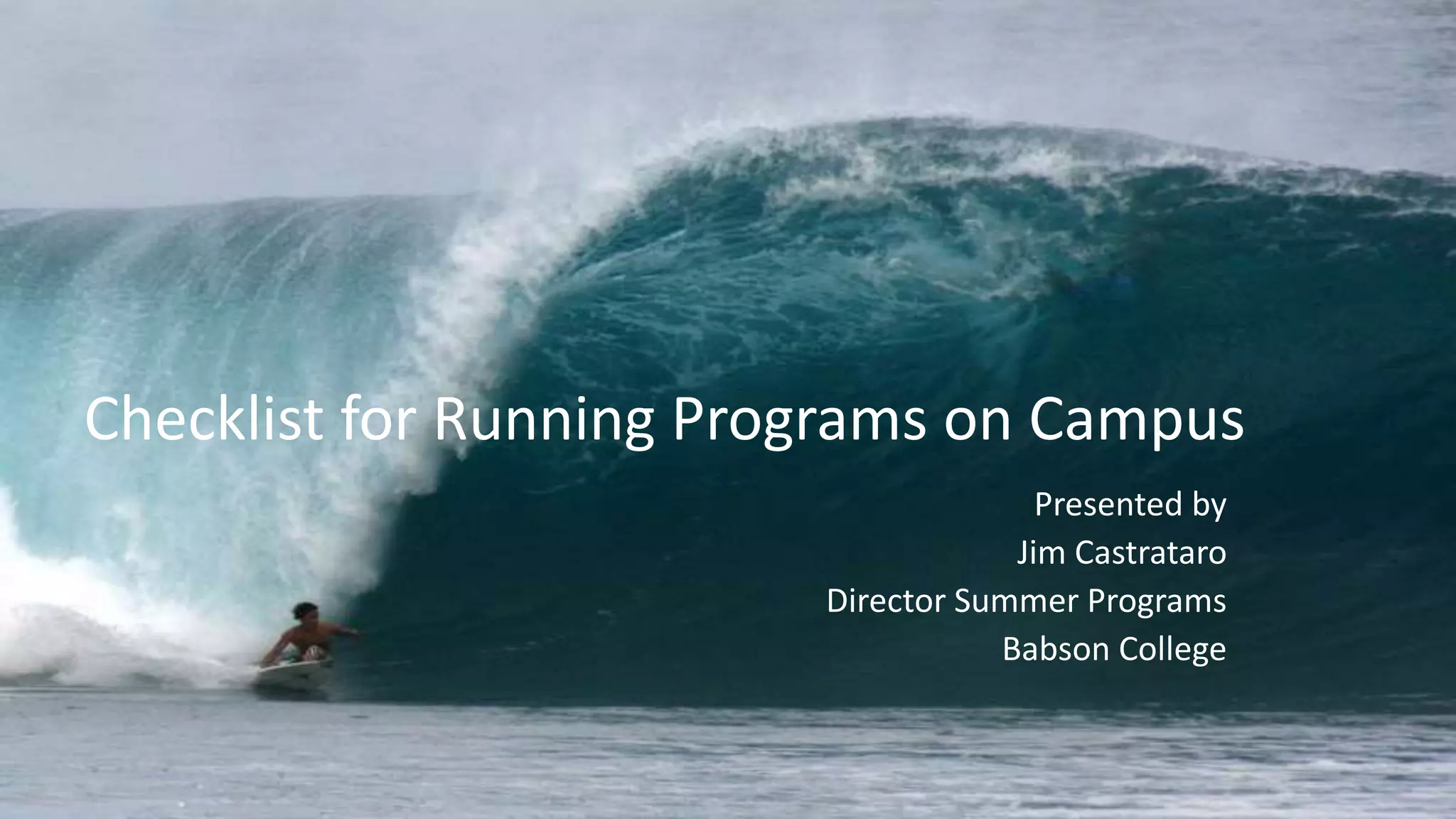 Checklist for Running Programs on Campus

Presented by
Jim Castrataro
Director Summer Programs
Babson College